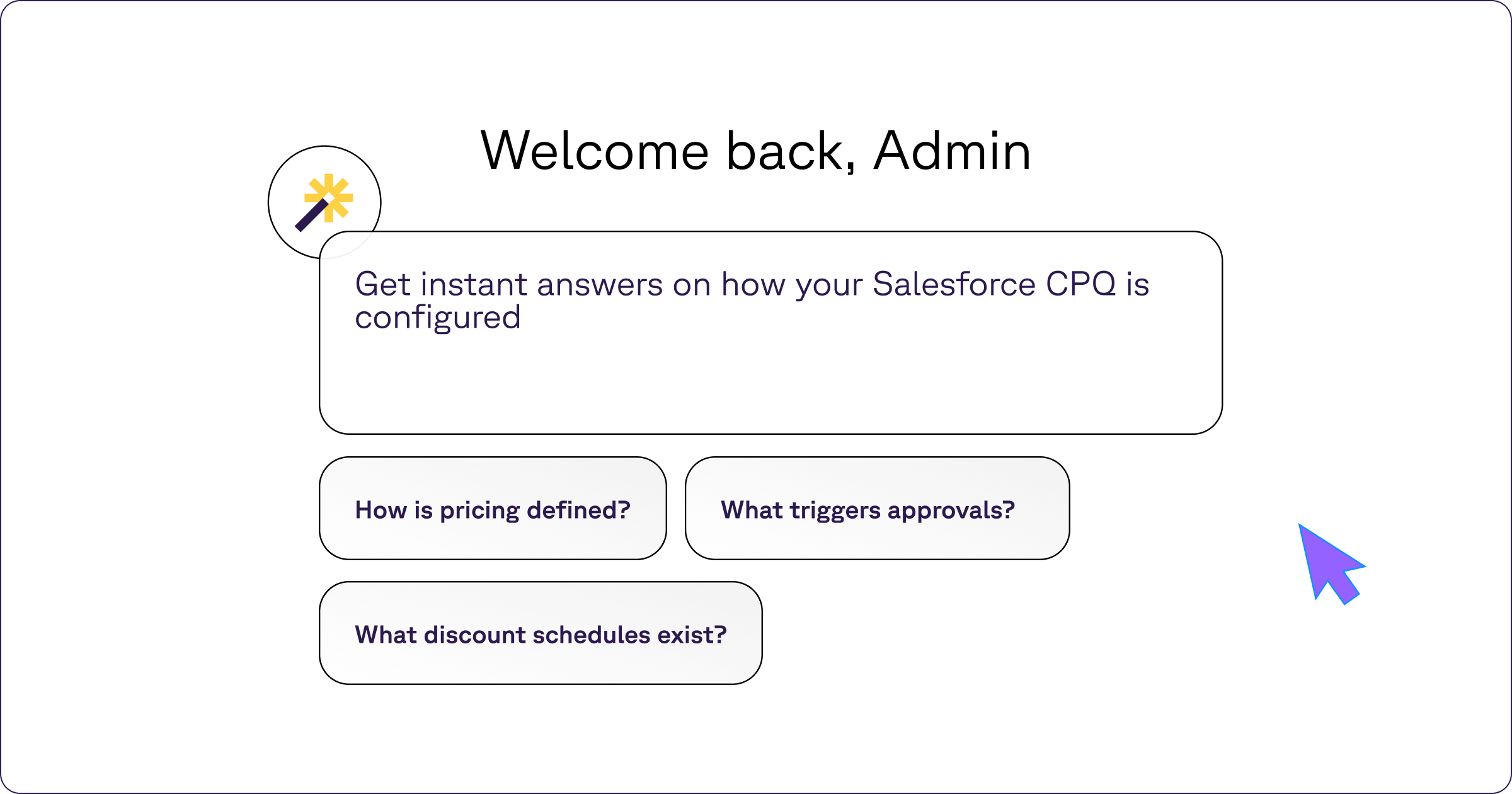 Welcome back, Admin

Get instant answers on how your Salesforce CPQ is configured

How is pricing defined?

What triggers approvals?

What discount schedules exist?